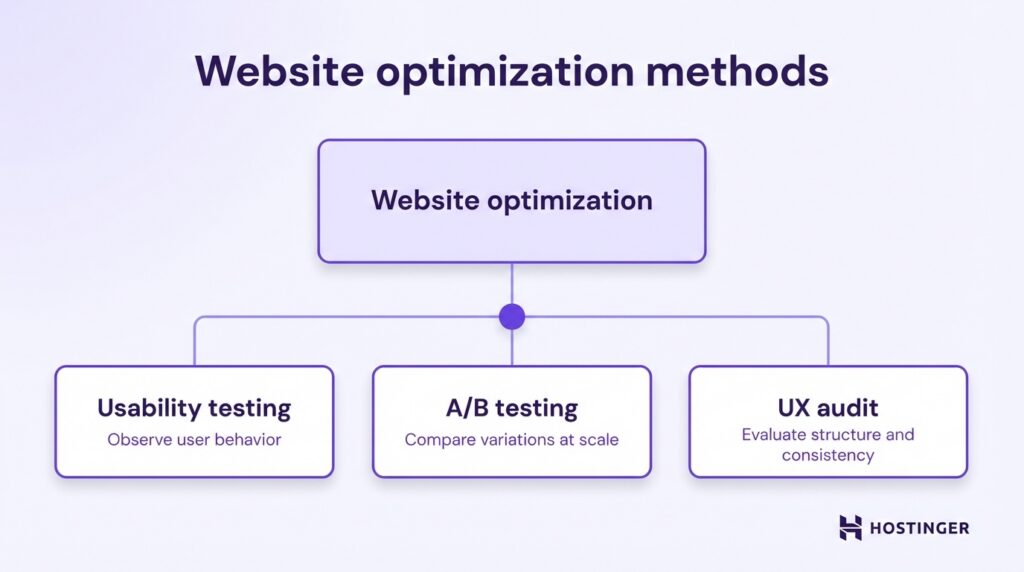 Website optimization methods

Website optimization

Usability testing
Observe user behavior

A/B testing
Compare variations at scale

UX audit
Evaluate structure and consistency

HOSTINGER